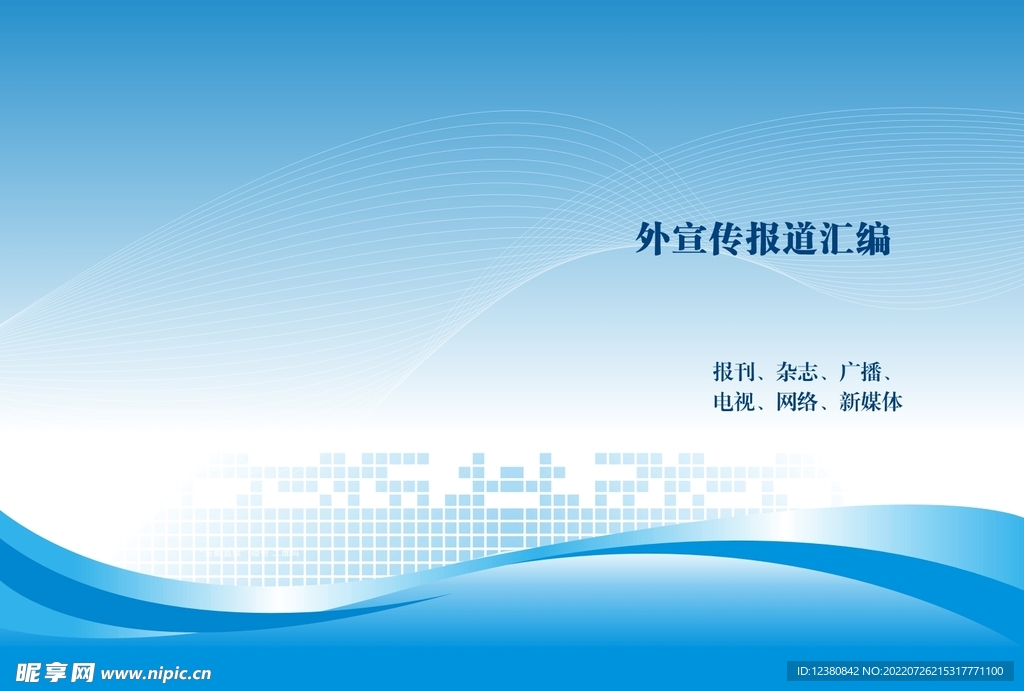 外宣传报道汇编

报刊、杂志、广播、
电视、网络、新媒体

昵享网 www.nipic.cn

ID:12380842 NO:20220726215317771100